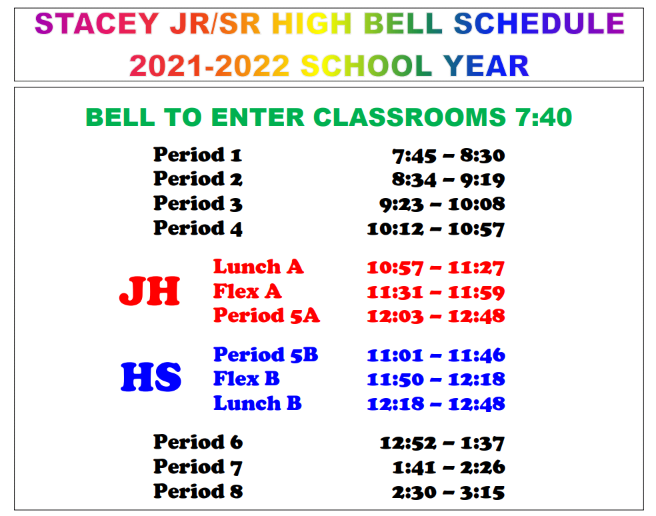 STACEY JR/SR HIGH BELL SCHEDULE
2021-2022 SCHOOL YEAR

BELL TO ENTER CLASSROOMS 7:40

Period 1 7:45 – 8:30
Period 2 8:34 – 9:19
Period 3 9:23 – 10:08
Period 4 10:12 – 10:57

JH
Lunch A 10:57 – 11:27
Flex A 11:31 – 11:59
Period 5A 12:03 – 12:48

HS
Period 5B 11:01 – 11:46
Flex B 11:50 – 12:18
Lunch B 12:18 – 12:48

Period 6 12:52 – 1:37
Period 7 1:41 – 2:26
Period 8 2:30 – 3:15